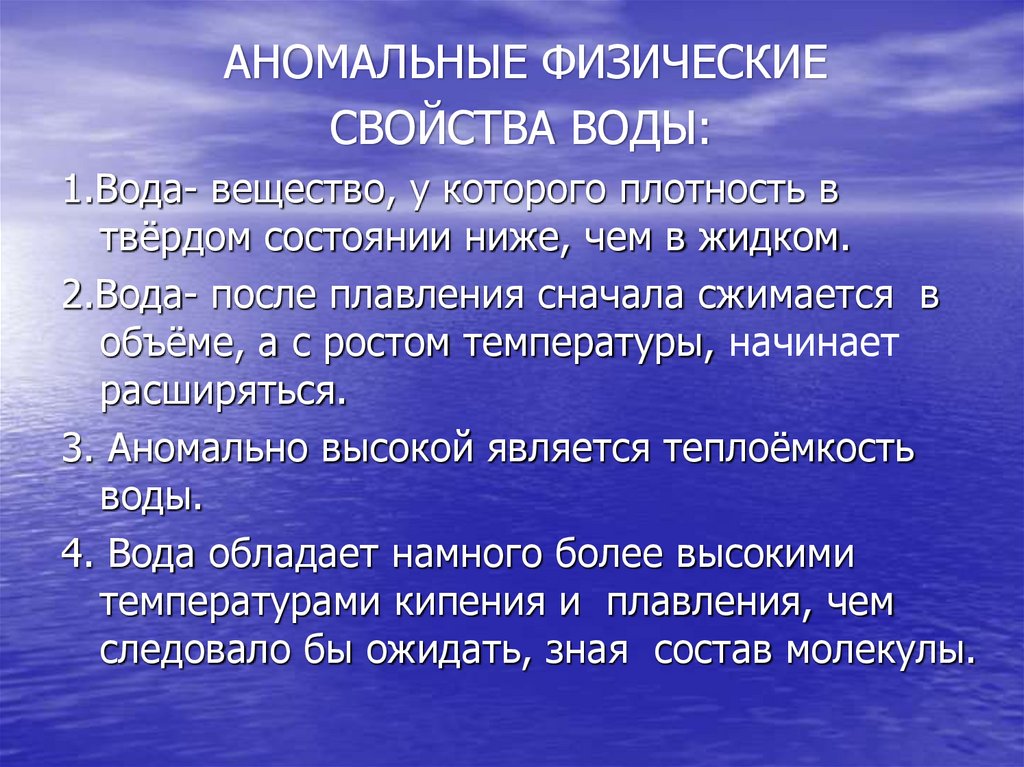 АНОМАЛЬНЫЕ ФИЗИЧЕСКИЕ СВОЙСТВА ВОДЫ:

1.Вода- вещество, у которого плотность в твёрдом состоянии ниже, чем в жидком.

2.Вода- после плавления сначала сжимается в объёме, а с ростом температуры, начинает расширяться.

3. Аномально высокой является теплоёмкость воды.

4. Вода обладает намного более высокими температурами кипения и плавления, чем следовало бы ожидать, зная состав молекулы.